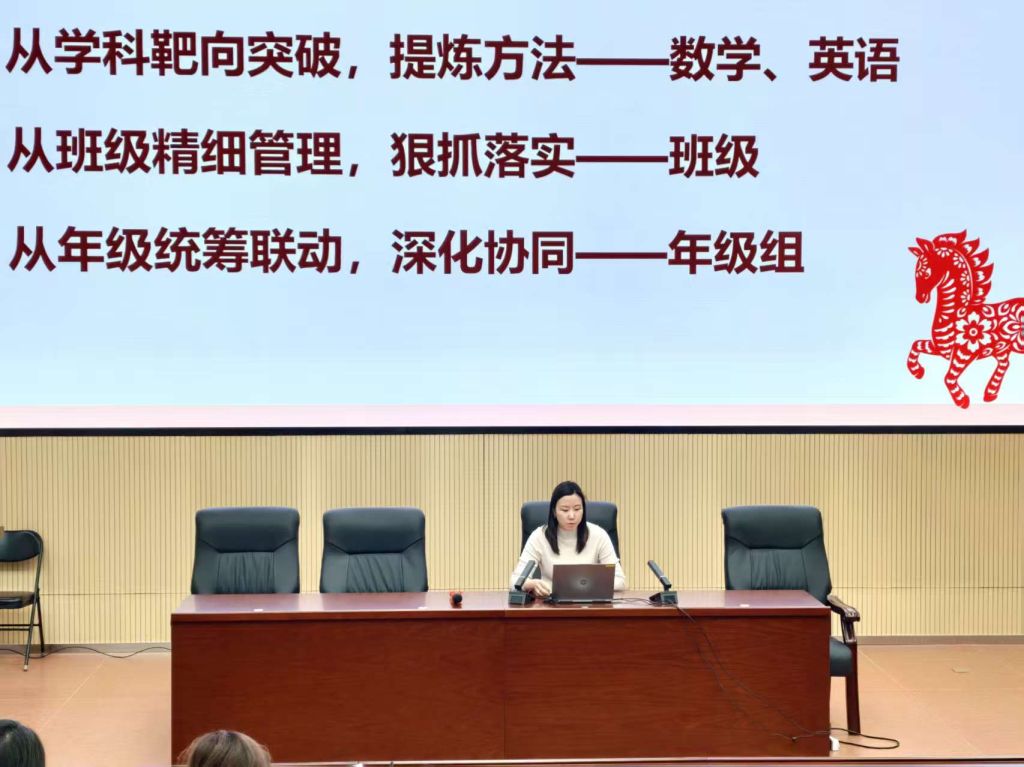 从学科靶向突破，提炼方法——数学、英语

从班级精细管理，狠抓落实——班级

从年级统筹联动，深化协同——年级组